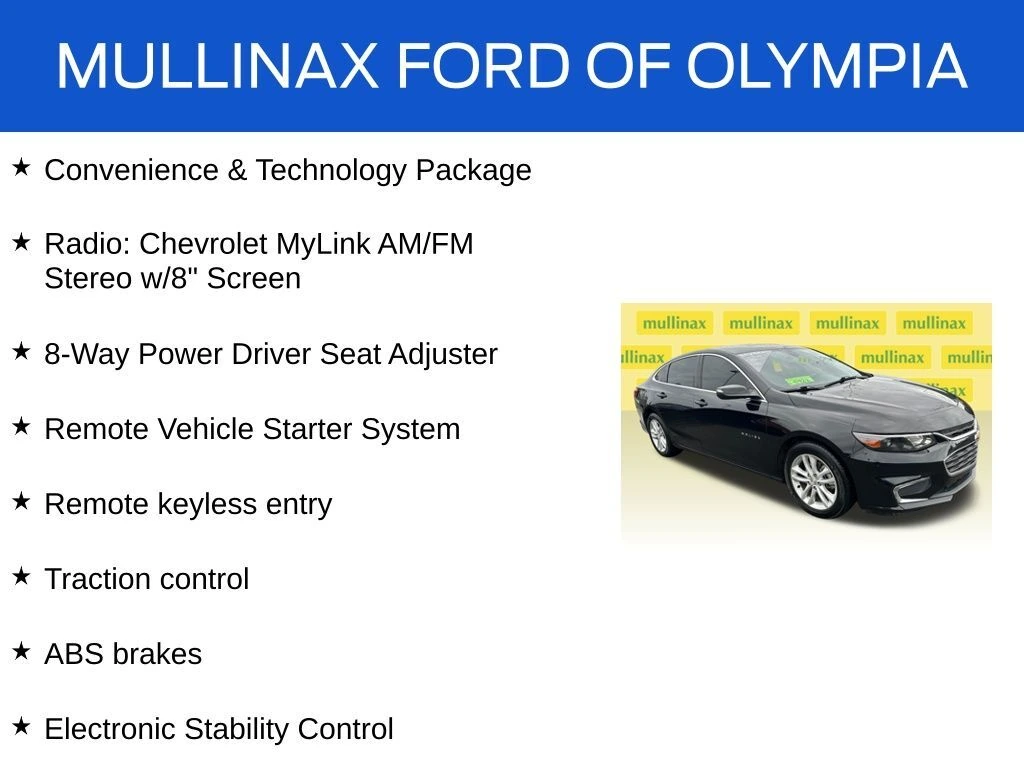 MULLINAX FORD OF OLYMPIA

★ Convenience & Technology Package

★ Radio: Chevrolet MyLink AM/FM Stereo w/8" Screen

★ 8-Way Power Driver Seat Adjuster

★ Remote Vehicle Starter System

★ Remote keyless entry

★ Traction control

★ ABS brakes

★ Electronic Stability Control

mullinax mullinax mullinax mullinax
llinax mullinax mullin